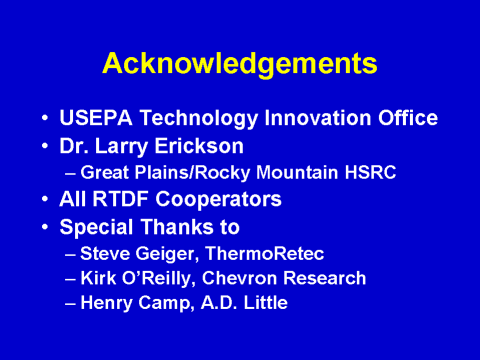 Acknowledgements

• USEPA Technology Innovation Office
• Dr. Larry Erickson
– Great Plains/Rocky Mountain HSRC
• All RTDF Cooperators
• Special Thanks to
– Steve Geiger, ThermoRetec
– Kirk O'Reilly, Chevron Research
– Henry Camp, A.D. Little